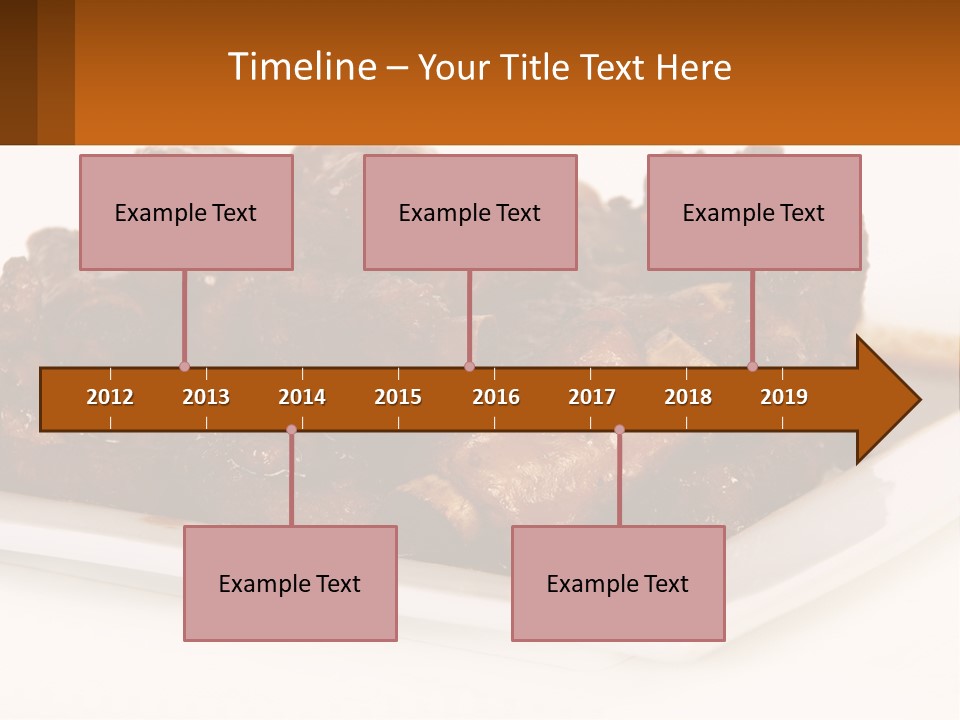 Timeline – Your Title Text Here

Example Text

Example Text

Example Text

2012 2013 2014 2015 2016 2017 2018 2019

Example Text

Example Text